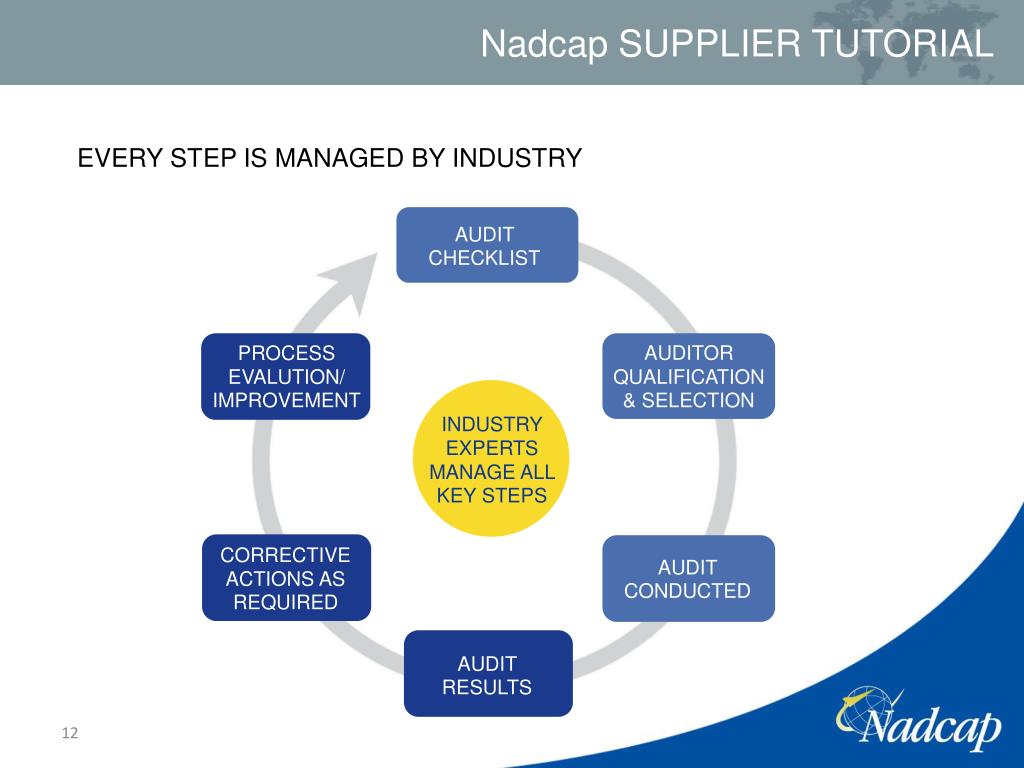 Nadcap SUPPLIER TUTORIAL

EVERY STEP IS MANAGED BY INDUSTRY

AUDIT CHECKLIST

AUDITOR QUALIFICATION & SELECTION

AUDIT CONDUCTED

AUDIT RESULTS

CORRECTIVE ACTIONS AS REQUIRED

PROCESS EVALUTION/ IMPROVEMENT

INDUSTRY EXPERTS MANAGE ALL KEY STEPS

12

Nadcap